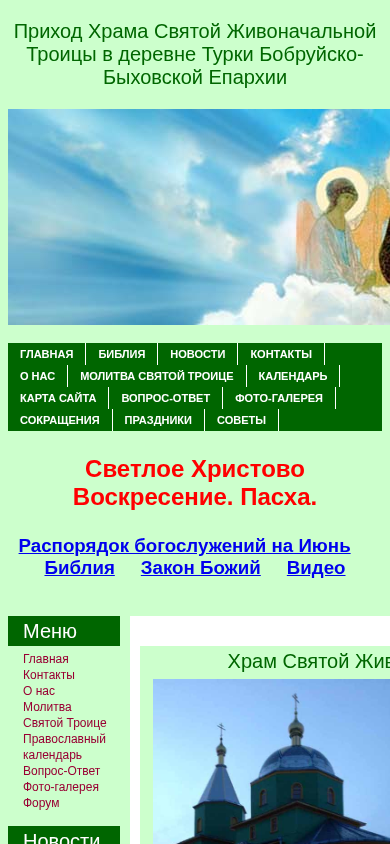 Приход Храма Святой Живоначальной Троицы в деревне Турки Бобруйско-Быховской Епархии

ГЛАВНАЯ
БИБЛИЯ
НОВОСТИ
КОНТАКТЫ
О НАС
МОЛИТВА СВЯТОЙ ТРОИЦЕ
КАЛЕНДАРЬ
КАРТА САЙТА
ВОПРОС-ОТВЕТ
ФОТО-ГАЛЕРЕЯ
СОКРАЩЕНИЯ
ПРАЗДНИКИ
СОВЕТЫ

Светлое Христово Воскресение. Пасха.

Распорядок богослужений на Июнь
Библия Закон Божий Видео

Меню
Главная
Контакты
О нас
Молитва Святой Троице
Православный календарь
Вопрос-Ответ
Фото-галерея
Форум

Новости

Храм Святой Жив